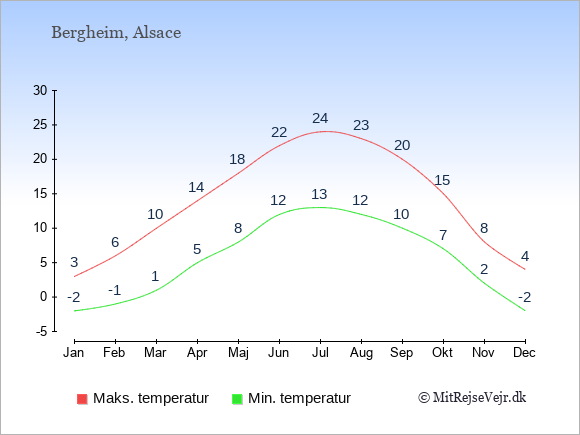 Bergheim, Alsace

30
25
20
15
10
5
0
-5

3 6 10 14 18 22 24 23 20 15 8 4

-2 -1 1 5 8 12 13 12 10 7 2 -2

Jan Feb Mar Apr Maj Jun Jul Aug Sep Okt Nov Dec

Maks. temperatur
Min. temperatur
© MitRejseVejr.dk